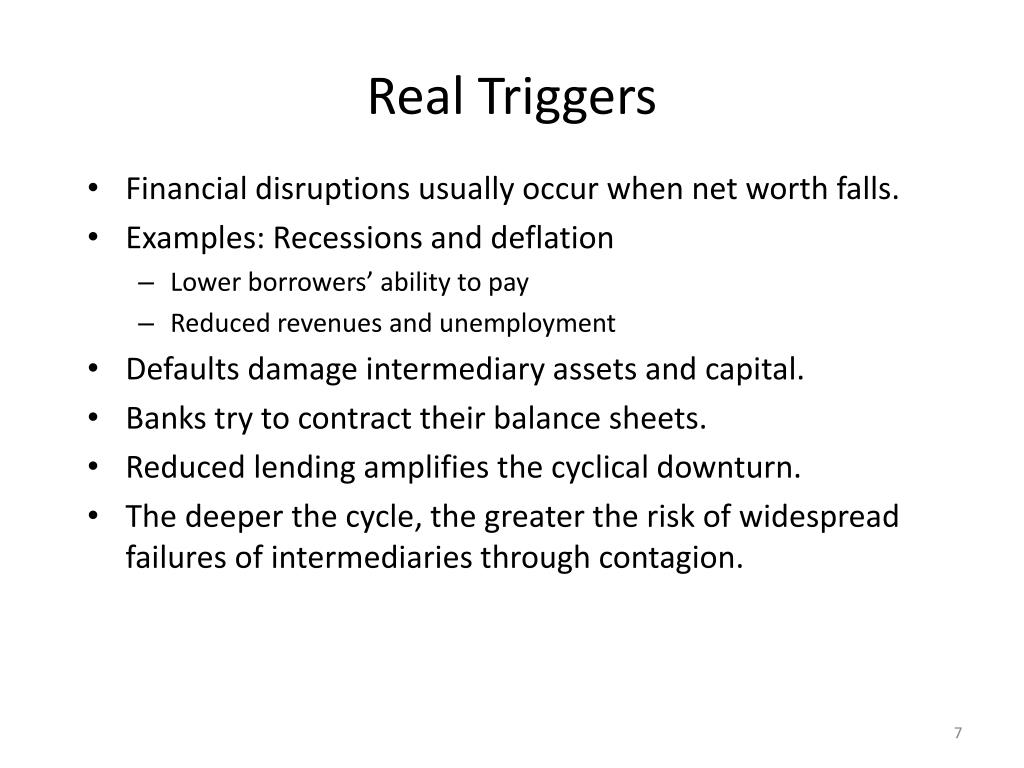 Real Triggers

• Financial disruptions usually occur when net worth falls.
• Examples: Recessions and deflation
– Lower borrowers' ability to pay
– Reduced revenues and unemployment
• Defaults damage intermediary assets and capital.
• Banks try to contract their balance sheets.
• Reduced lending amplifies the cyclical downturn.
• The deeper the cycle, the greater the risk of widespread failures of intermediaries through contagion.

7